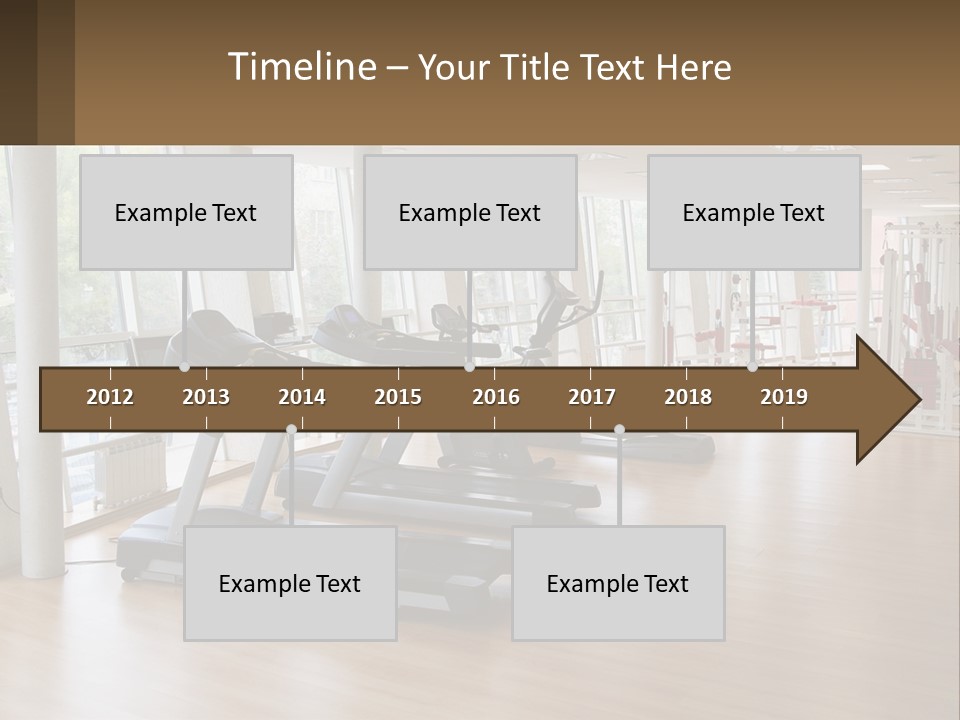 Timeline – Your Title Text Here

Example Text

Example Text

Example Text

2012 2013 2014 2015 2016 2017 2018 2019

Example Text

Example Text